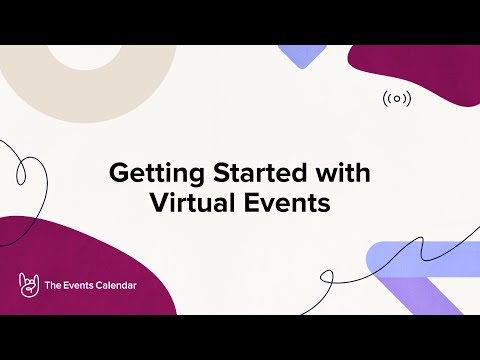 Getting Started with Virtual Events

The Events Calendar